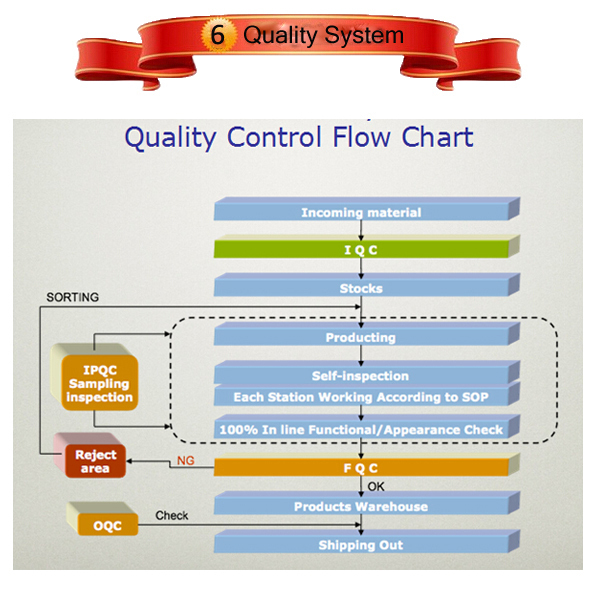 6 Quality System

Quality Control Flow Chart

Incoming material

I Q C

Stocks

SORTING

Producting

IPQC Sampling inspection

Self-inspection

Each Station Working According to SOP

100% In line Functional/Appearance Check

Reject area

NG

F Q C

OK

Products Warehouse

OQC

Check

Shipping Out